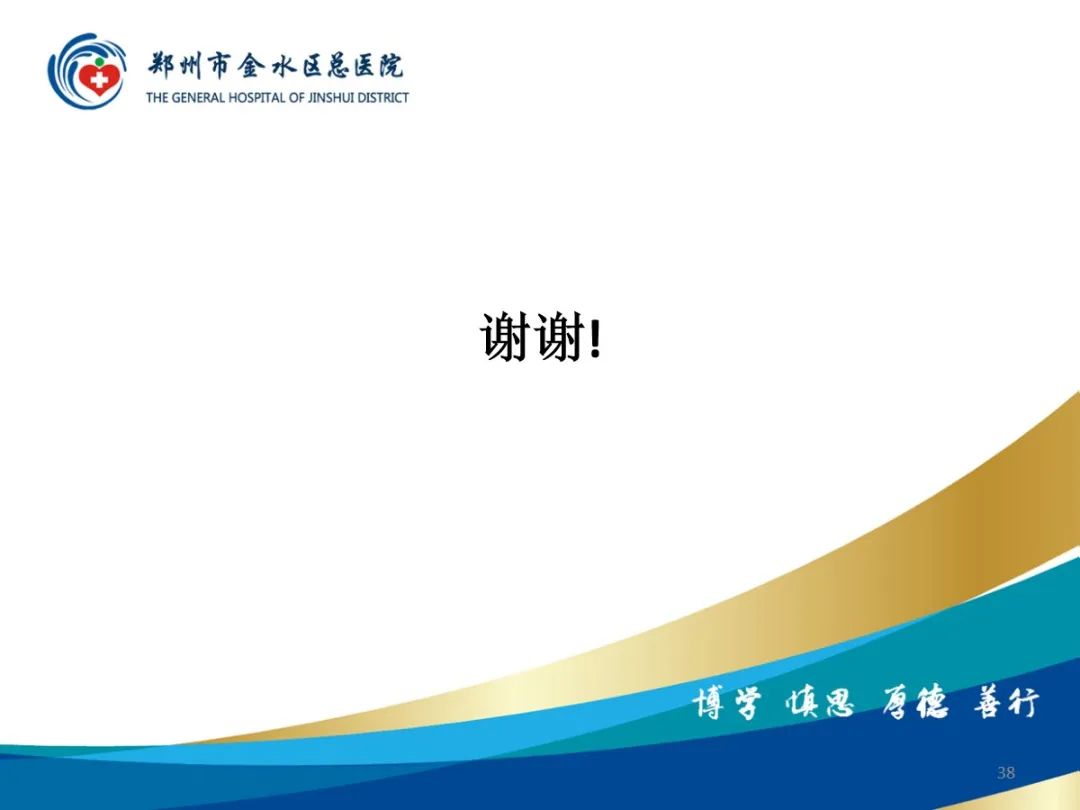 郑州市金水区总医院
THE GENERAL HOSPITAL OF JINSHUI DISTRICT

谢谢!

博学 慎思 厚德 善行

38